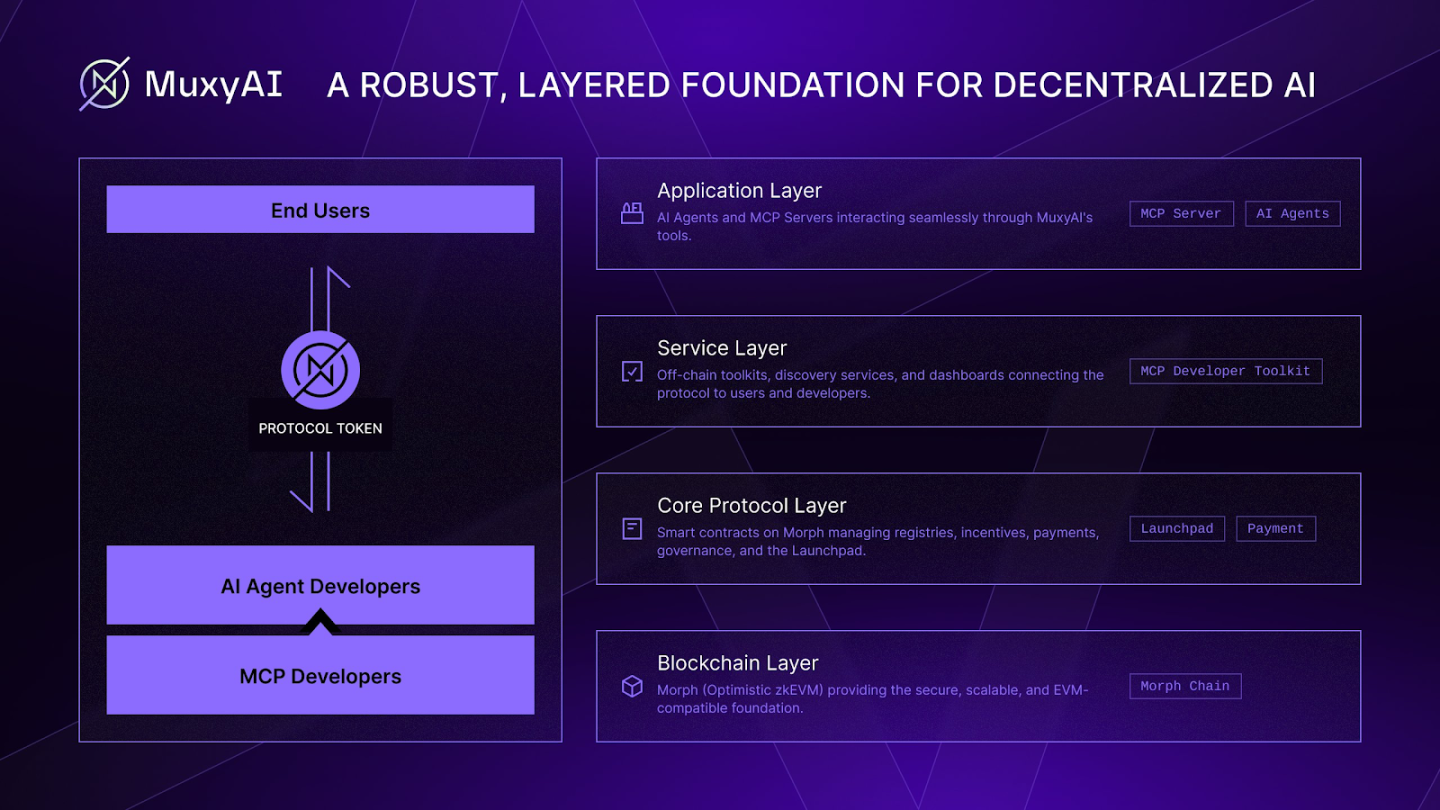 MuxyAI A ROBUST, LAYERED FOUNDATION FOR DECENTRALIZED AI

End Users

PROTOCOL TOKEN

AI Agent Developers

MCP Developers

Application Layer
AI Agents and MCP Servers interacting seamlessly through MuxyAI's tools.
MCP Server
AI Agents

Service Layer
Off-chain toolkits, discovery services, and dashboards connecting the protocol to users and developers.
MCP Developer Toolkit

Core Protocol Layer
Smart contracts on Morph managing registries, incentives, payments, governance, and the Launchpad.
Launchpad
Payment

Blockchain Layer
Morph (Optimistic zkEVM) providing the secure, scalable, and EVM-compatible foundation.
Morph Chain